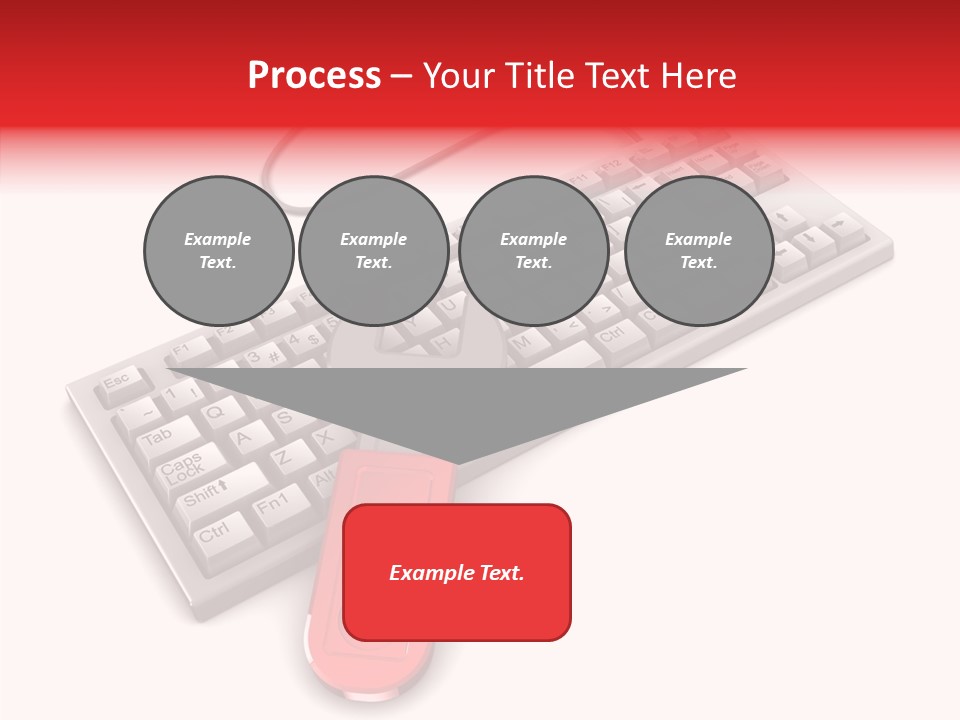 Process – Your Title Text Here

Example Text.

Example Text.

Example Text.

Example Text.

Example Text.